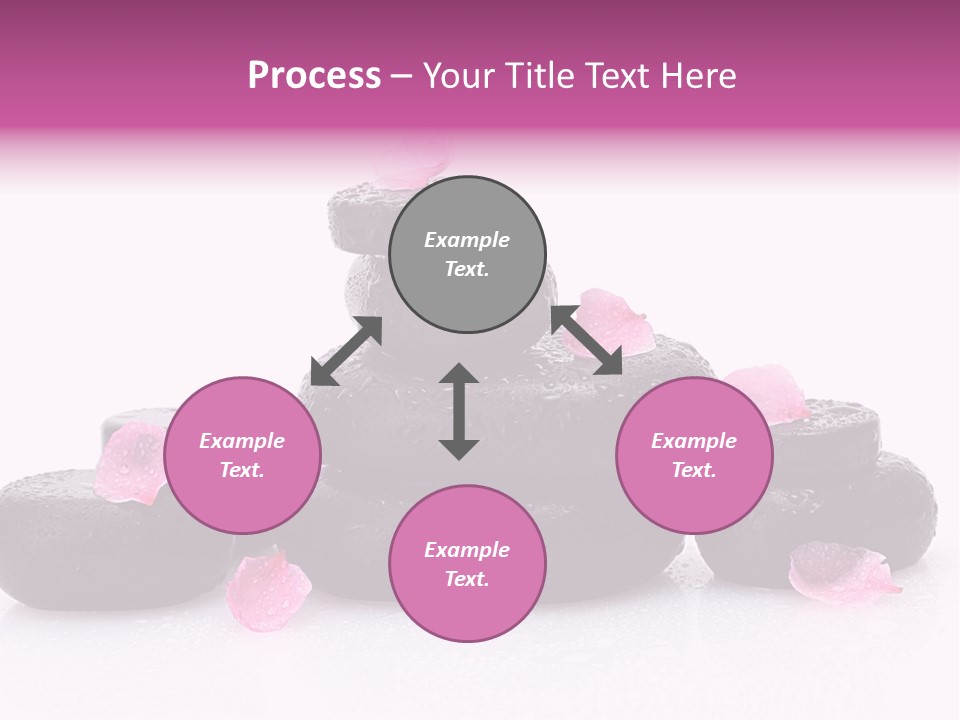 Process – Your Title Text Here

Example Text.

Example Text.

Example Text.

Example Text.